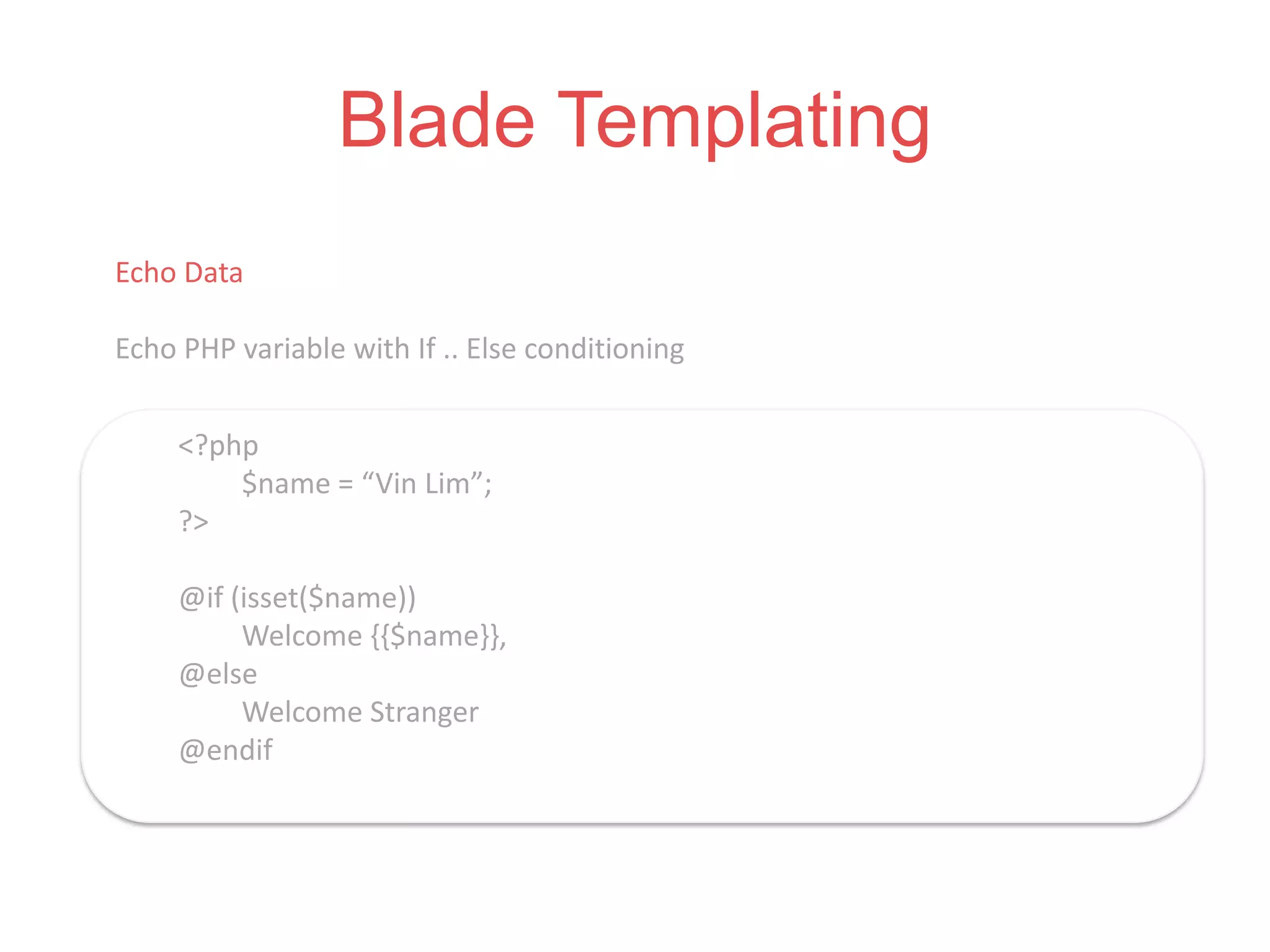 Blade Templating

Echo Data

Echo PHP variable with If .. Else conditioning

<?php
$name = “Vin Lim”;
?>

@if (isset($name))
Welcome {{$name}},
@else
Welcome Stranger
@endif